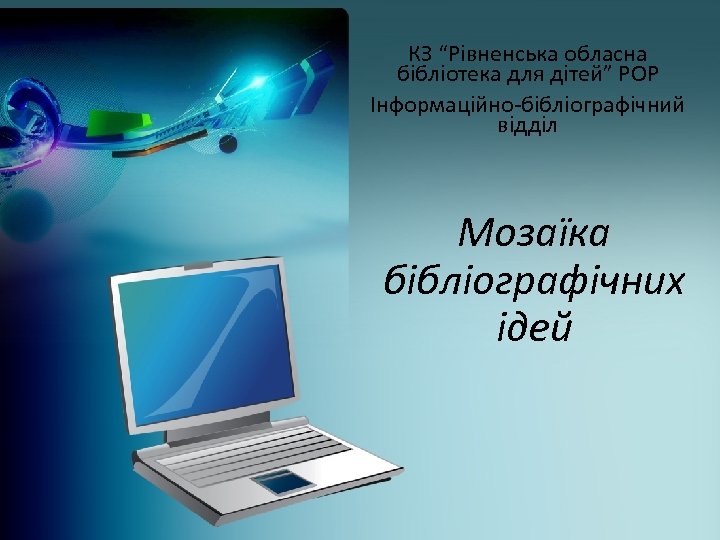 КЗ “Рівненська обласна бібліотека для дітей” РОР

Інформаційно-бібліографічний відділ

Мозаїка бібліографічних ідей